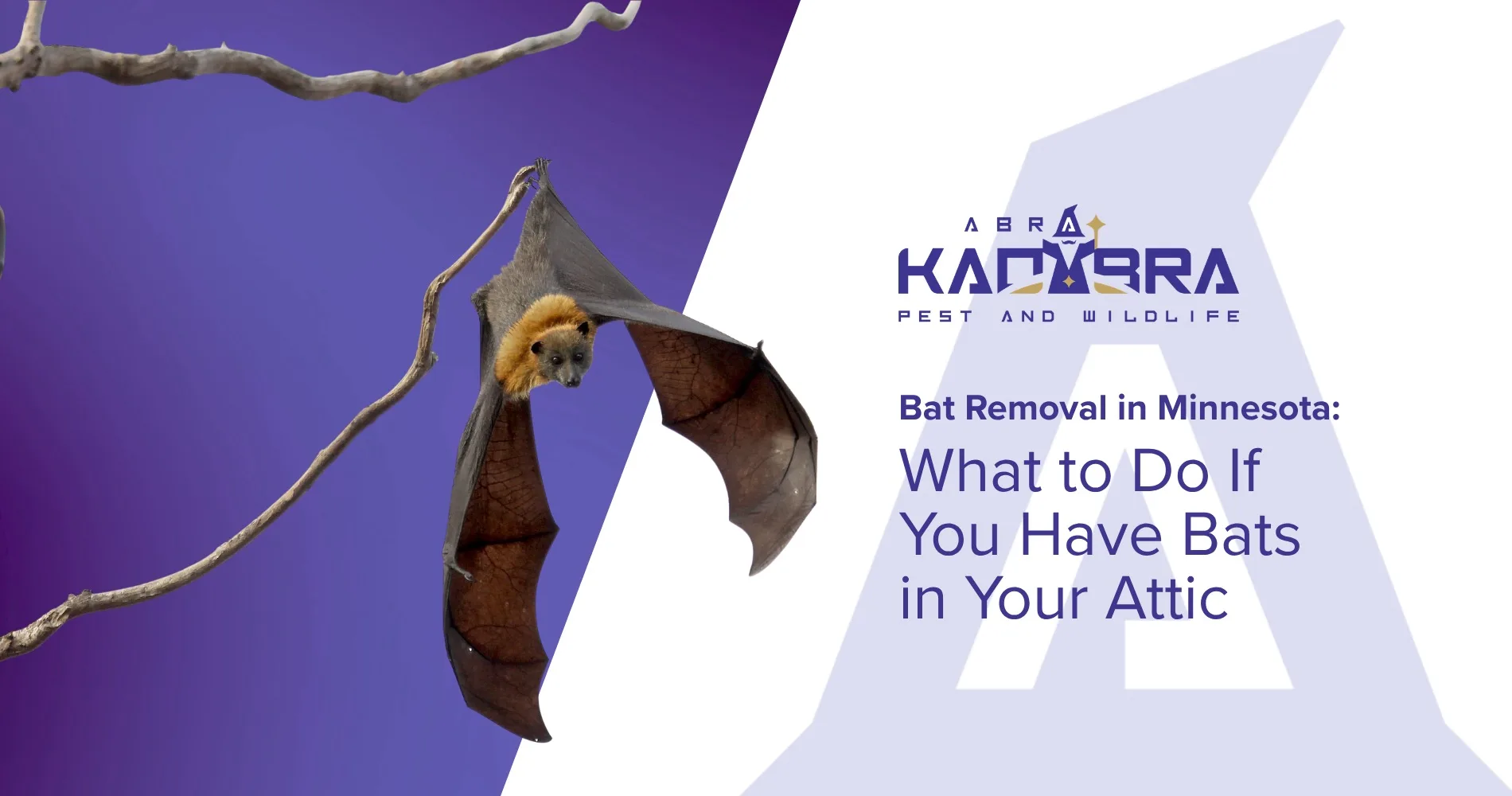 ABRA
KADABRA
PEST AND WILDLIFE

Bat Removal in Minnesota:

What to Do If You Have Bats in Your Attic